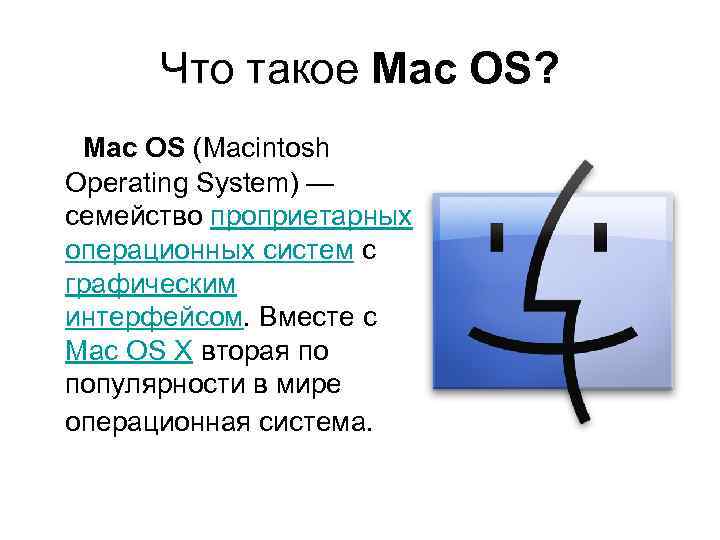 Что такое Mac OS?

Mac OS (Macintosh Operating System) — семейство проприетарных операционных систем с графическим интерфейсом. Вместе с Mac OS X вторая по популярности в мире операционная система.